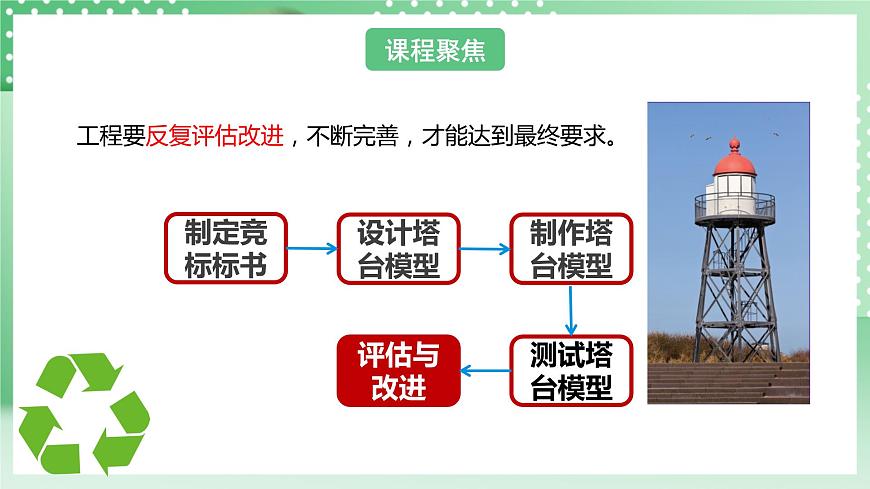 课程聚焦

工程要反复评估改进，不断完善，才能达到最终要求。

制定竞标标书

设计塔台模型

制作塔台模型

测试塔台模型

评估与改进